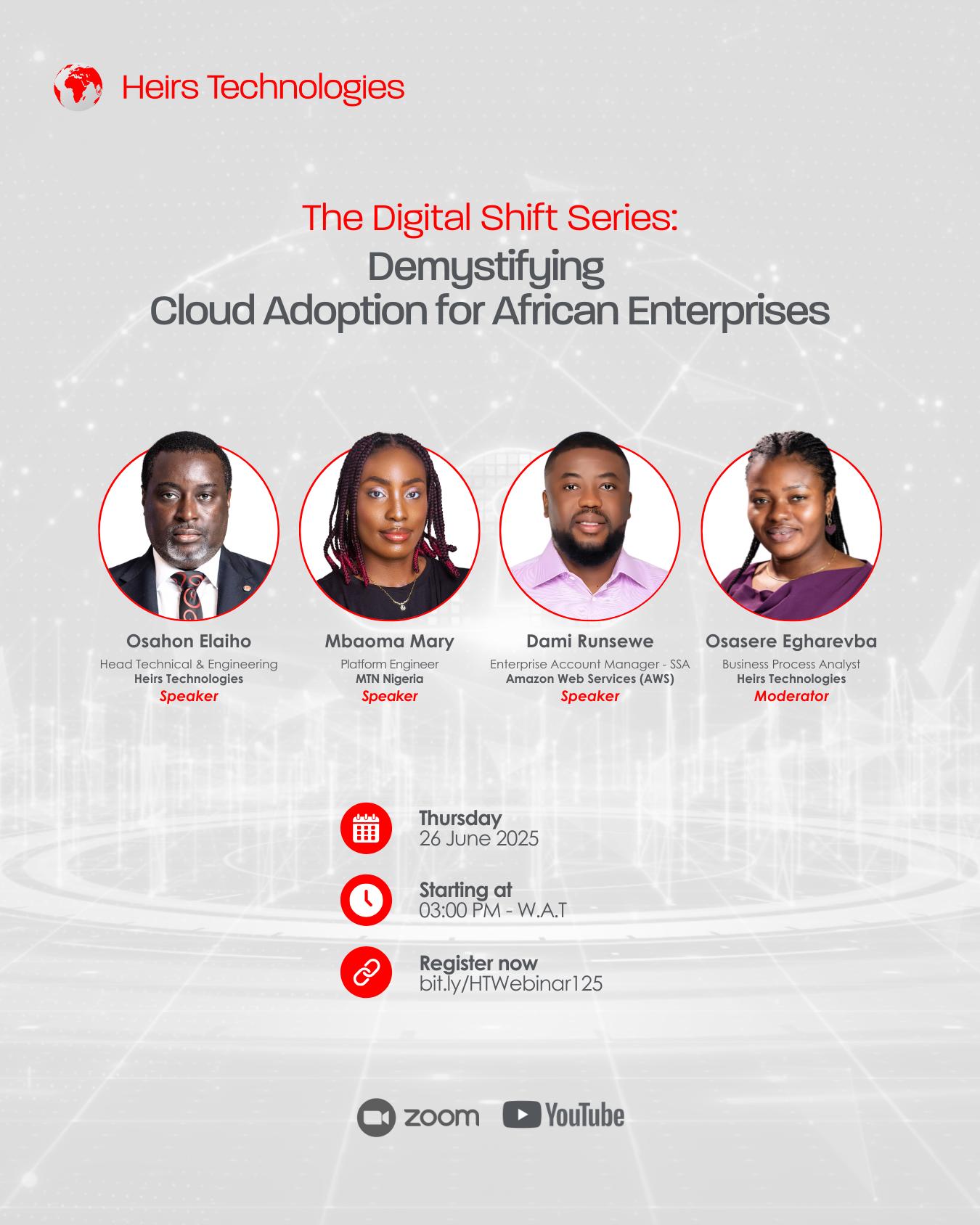 Heirs Technologies

The Digital Shift Series:
Demystifying
Cloud Adoption for African Enterprises

Osahon Elaiho
Head Technical & Engineering
Heirs Technologies
Speaker

Mbaoma Mary
Platform Engineer
MTN Nigeria
Speaker

Dami Runsewe
Enterprise Account Manager - SSA
Amazon Web Services (AWS)
Speaker

Osasere Egharevba
Business Process Analyst
Heirs Technologies
Moderator

Thursday
26 June 2025

Starting at
03:00 PM - W.A.T

Register now
bit.ly/HTWebinar125

zoom YouTube